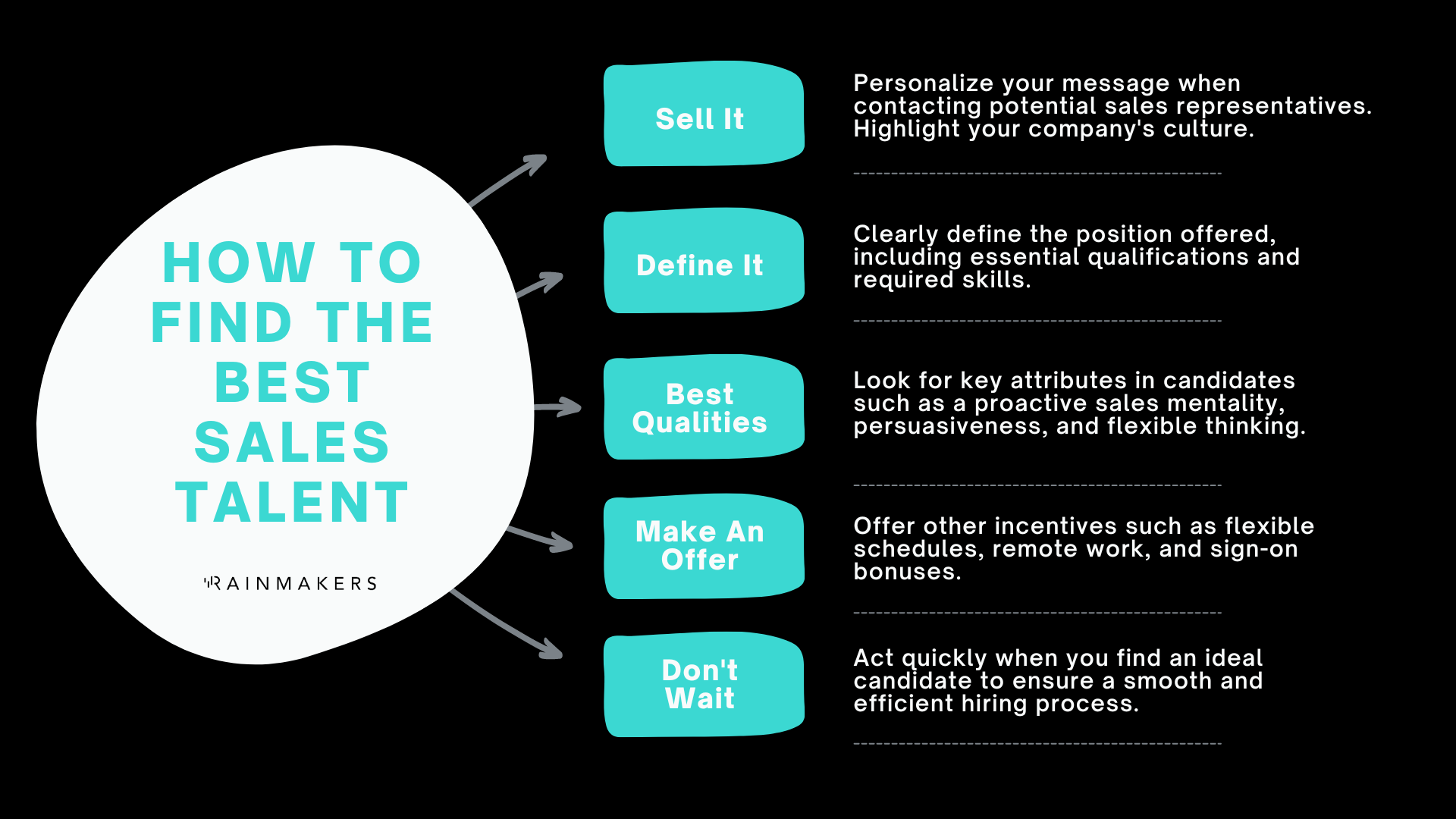 HOW TO FIND THE BEST SALES TALENT

RAINMAKERS

Sell It

Personalize your message when contacting potential sales representatives. Highlight your company's culture.

Define It

Clearly define the position offered, including essential qualifications and required skills.

Best Qualities

Look for key attributes in candidates such as a proactive sales mentality, persuasiveness, and flexible thinking.

Make An Offer

Offer other incentives such as flexible schedules, remote work, and sign-on bonuses.

Don't Wait

Act quickly when you find an ideal candidate to ensure a smooth and efficient hiring process.